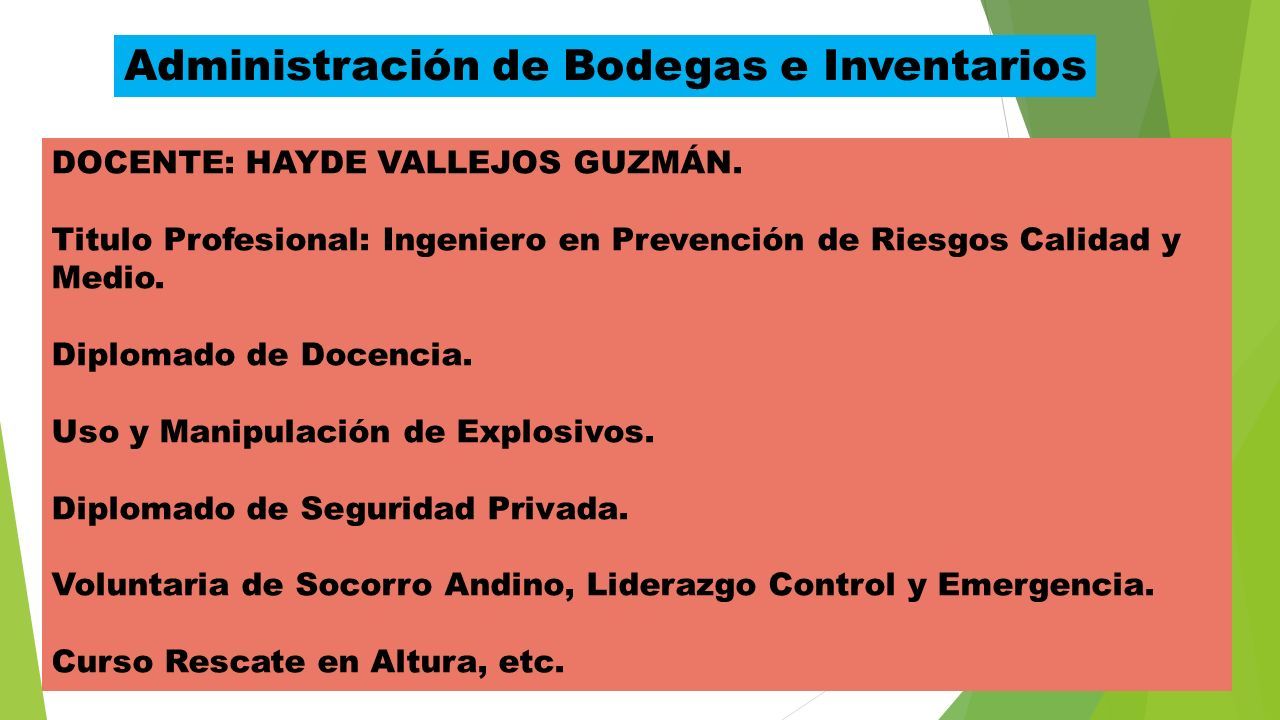 Administración de Bodegas e Inventarios

DOCENTE: HAYDE VALLEJOS GUZMÁN.

Titulo Profesional: Ingeniero en Prevención de Riesgos Calidad y Medio.

Diplomado de Docencia.

Uso y Manipulación de Explosivos.

Diplomado de Seguridad Privada.

Voluntaria de Socorro Andino, Liderazgo Control y Emergencia.

Curso Rescate en Altura, etc.